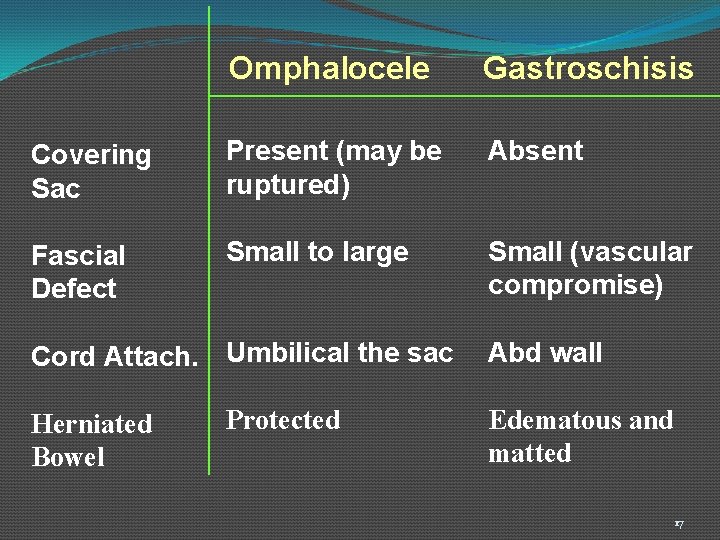 | | Omphalocele | Gastroschisis |
|---|---|---|
| Covering Sac | Present (may be ruptured) | Absent |
| Fascial Defect | Small to large | Small (vascular compromise) |
| Cord Attach. | Umbilical the sac | Abd wall |
| Herniated Bowel | Protected | Edematous and matted |

17